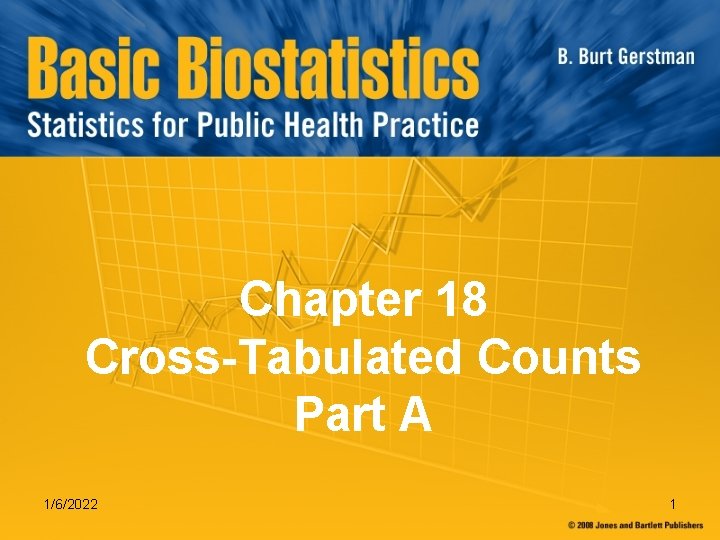 Basic Biostatistics
Statistics for Public Health Practice

B. Burt Gerstman

Chapter 18
Cross-Tabulated Counts
Part A

1/6/2022

1

© 2008 Jones and Bartlett Publishers